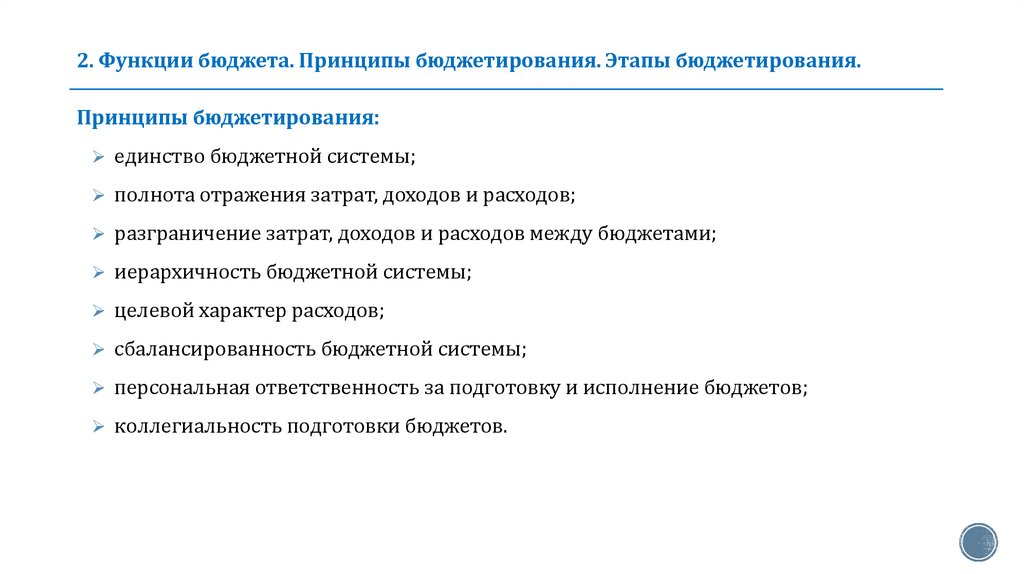 2. Функции бюджета. Принципы бюджетирования. Этапы бюджетирования.

Принципы бюджетирования:

➢ единство бюджетной системы;

➢ полнота отражения затрат, доходов и расходов;

➢ разграничение затрат, доходов и расходов между бюджетами;

➢ иерархичность бюджетной системы;

➢ целевой характер расходов;

➢ сбалансированность бюджетной системы;

➢ персональная ответственность за подготовку и исполнение бюджетов;

➢ коллегиальность подготовки бюджетов.